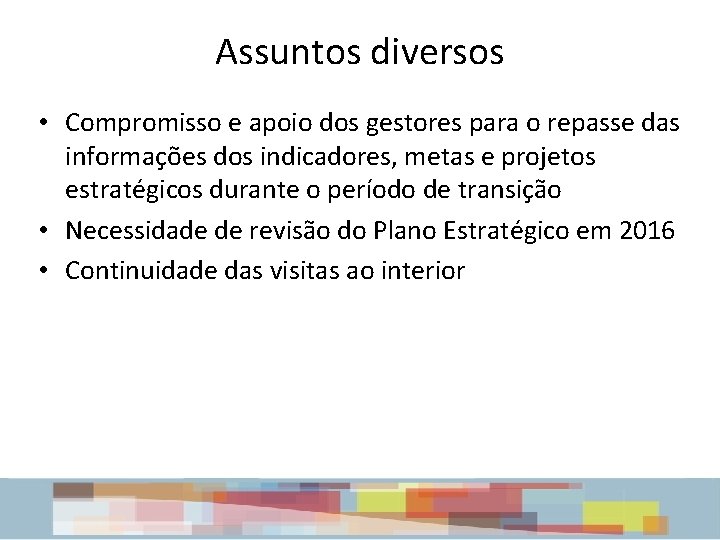 Assuntos diversos

• Compromisso e apoio dos gestores para o repasse das informações dos indicadores, metas e projetos estratégicos durante o período de transição
• Necessidade de revisão do Plano Estratégico em 2016
• Continuidade das visitas ao interior